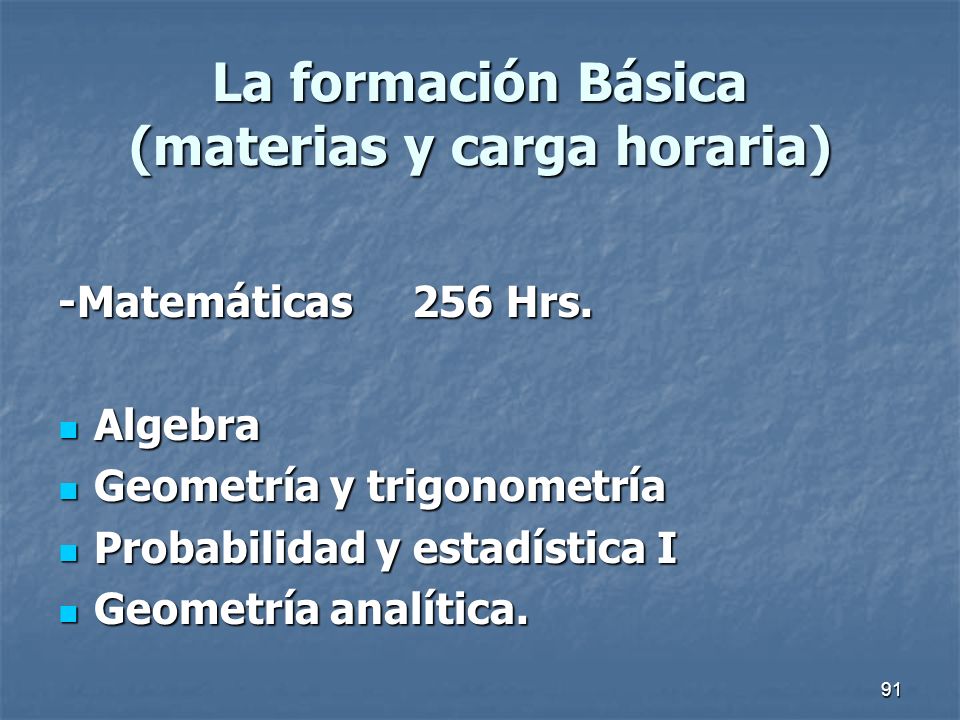 La formación Básica (materias y carga horaria)

-Matemáticas 256 Hrs.

- Algebra
- Geometría y trigonometría
- Probabilidad y estadística I
- Geometría analítica.

91